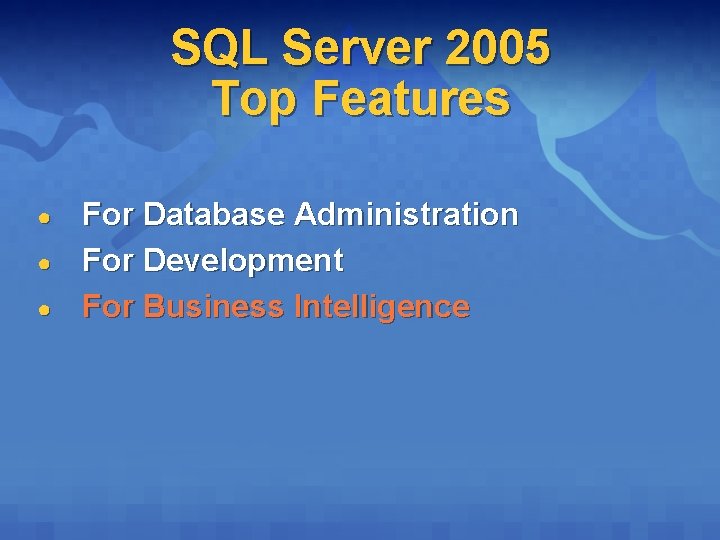 SQL Server 2005
Top Features

- For Database Administration
- For Development
- For Business Intelligence